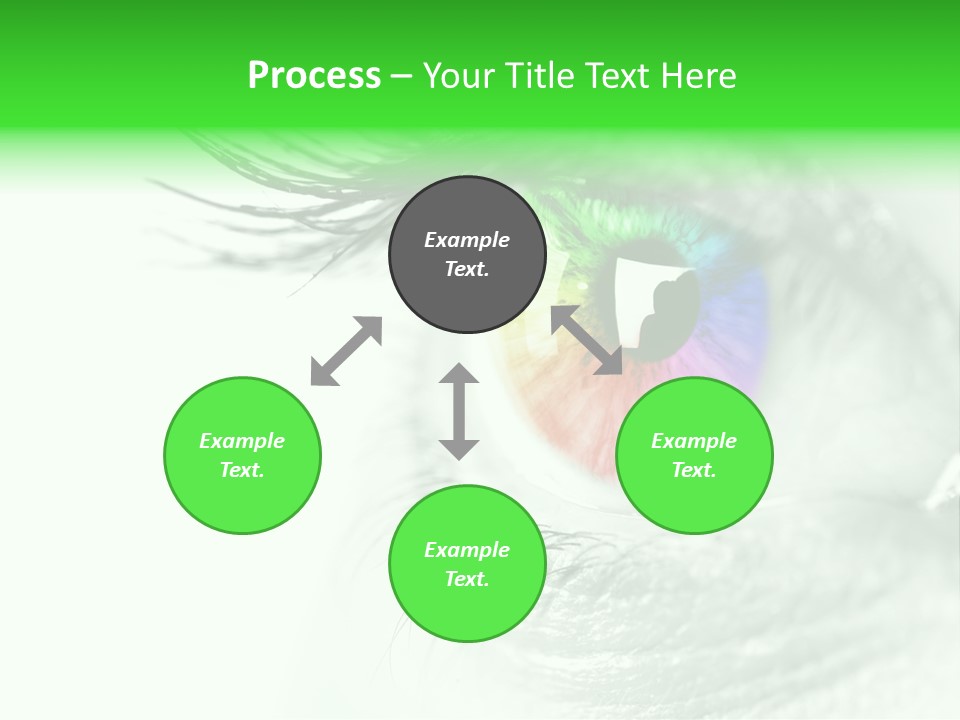 Process – Your Title Text Here

Example Text.

Example Text.

Example Text.

Example Text.